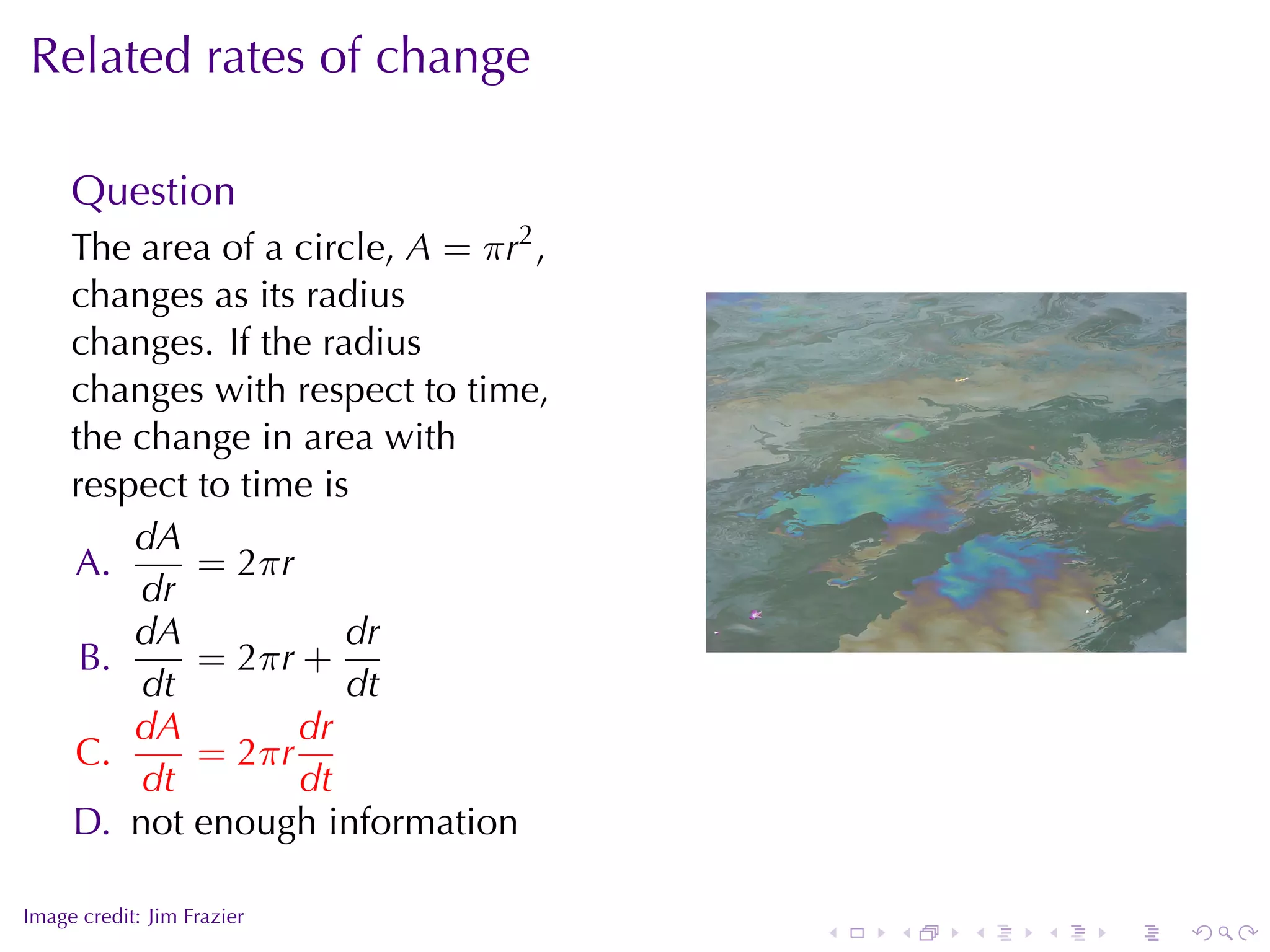 Related rates of change

Question

The area of a circle, $A = \pi r^2$, changes as its radius changes. If the radius changes with respect to time, the change in area with respect to time is

A. $\frac{dA}{dr} = 2\pi r$

B. $\frac{dA}{dt} = 2\pi r + \frac{dr}{dt}$

C. $\frac{dA}{dt} = 2\pi r \frac{dr}{dt}$

D. not enough information

Image credit: Jim Frazier